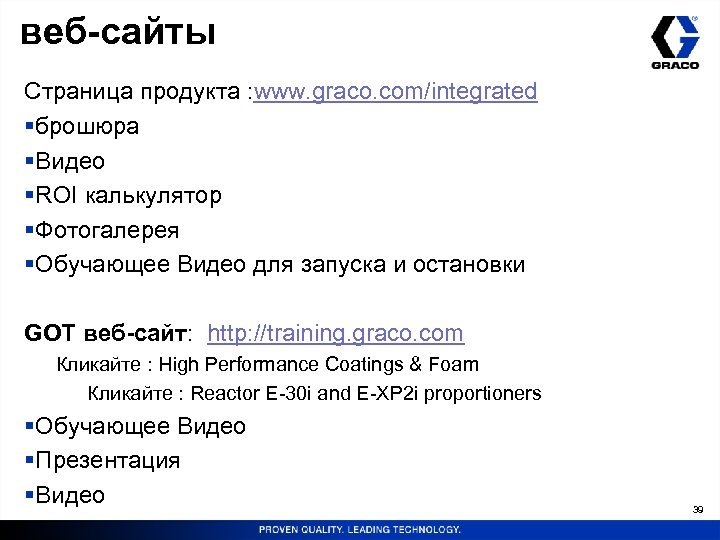 веб-сайты

GRACO

Страница продукта :www.graco.com/integrated
▪брошюра
▪Видео
▪ROI калькулятор
▪Фотогалерея
▪Обучающее Видео для запуска и остановки

GOT веб-сайт: http://training.graco.com
Кликайте : High Performance Coatings & Foam
Кликайте : Reactor E-30i and E-XP2i proportioners
▪Обучающее Видео
▪Презентация
▪Видео

39

PROVEN QUALITY. LEADING TECHNOLOGY.